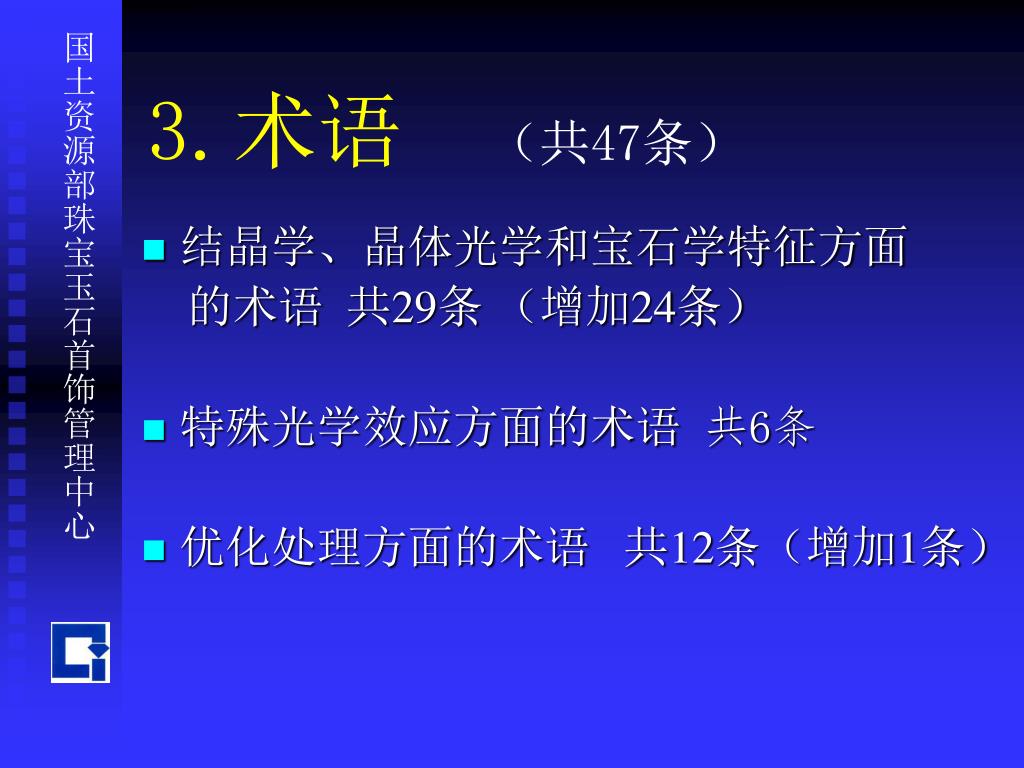 国土资源部珠宝玉石首饰管理中心

3. 术语 （共47条）

结晶学、晶体光学和宝石学特征方面的术语 共29条 （增加24条）

特殊光学效应方面的术语 共6条

优化处理方面的术语 共12条（增加1条）